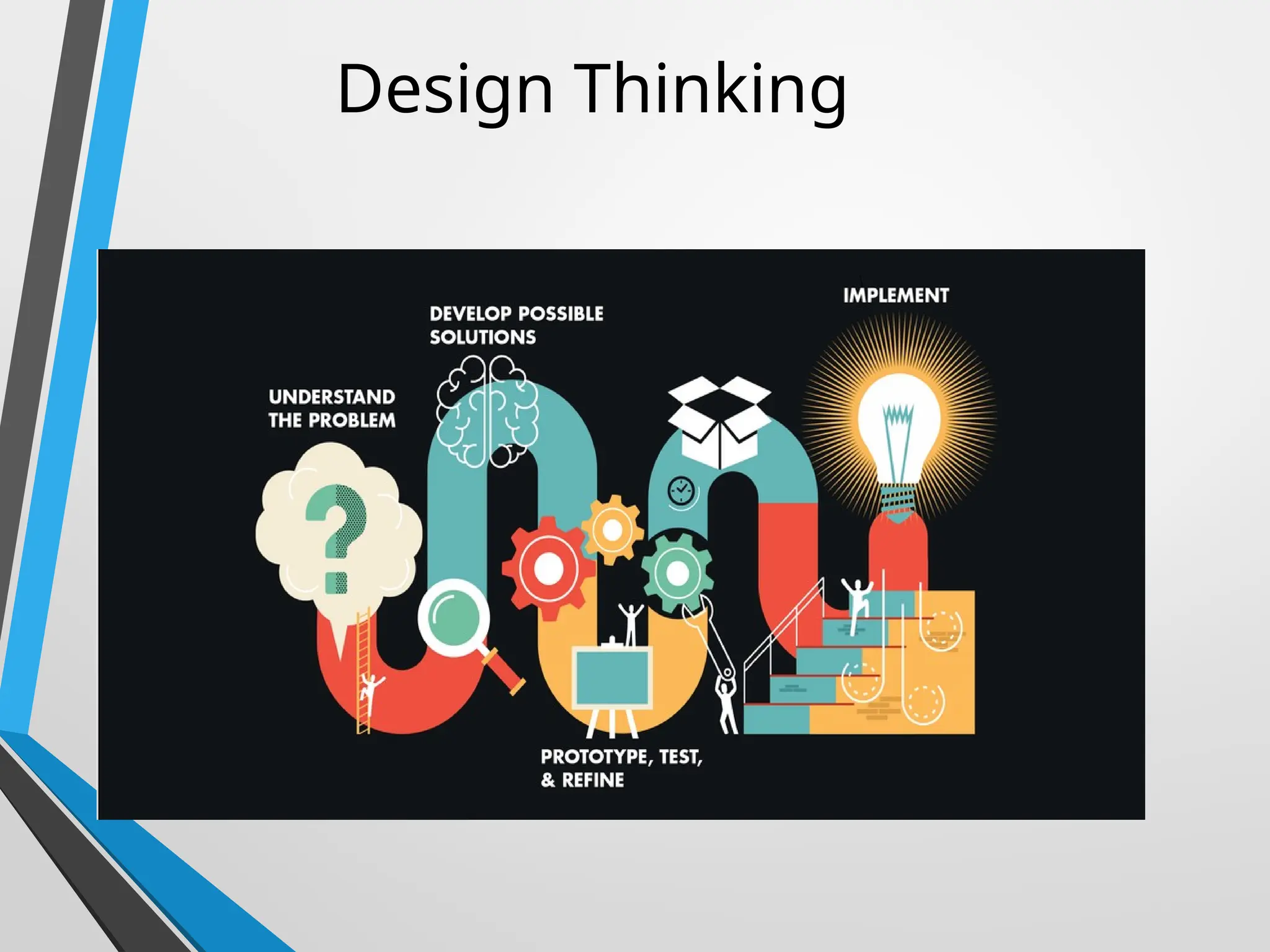 Design Thinking

UNDERSTAND THE PROBLEM

DEVELOP POSSIBLE SOLUTIONS

PROTOTYPE, TEST, & REFINE

IMPLEMENT